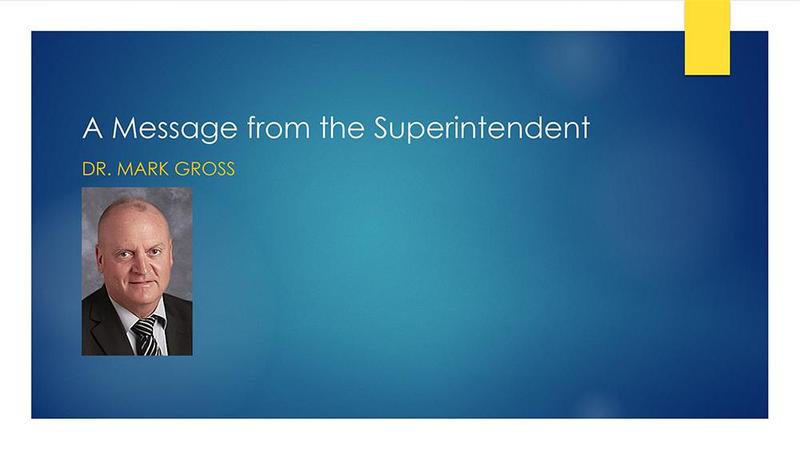 A Message from the Superintendent

DR. MARK GROSS